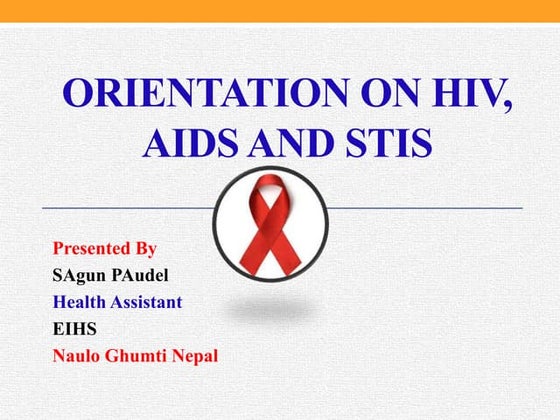 ORIENTATION ON HIV, AIDS AND STIS

Presented By
SAgun PAudel
Health Assistant
EIHS
Naulo Ghumti Nepal